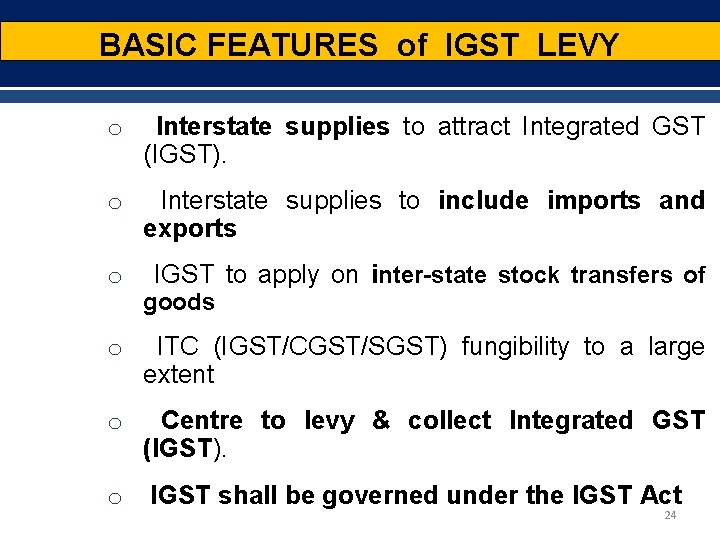 BASIC FEATURES of IGST LEVY

o Interstate supplies to attract Integrated GST (IGST).

o Interstate supplies to include imports and exports

o IGST to apply on inter-state stock transfers of goods

o ITC (IGST/CGST/SGST) fungibility to a large extent

o Centre to levy & collect Integrated GST (IGST).

o IGST shall be governed under the IGST Act

24